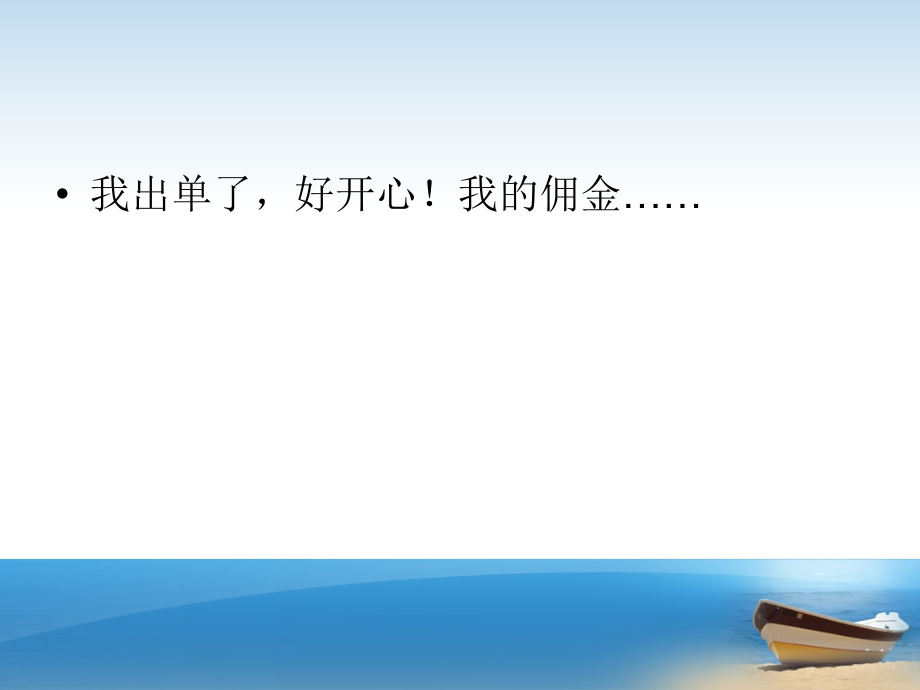 • 我出单了，好开心！我的佣金……